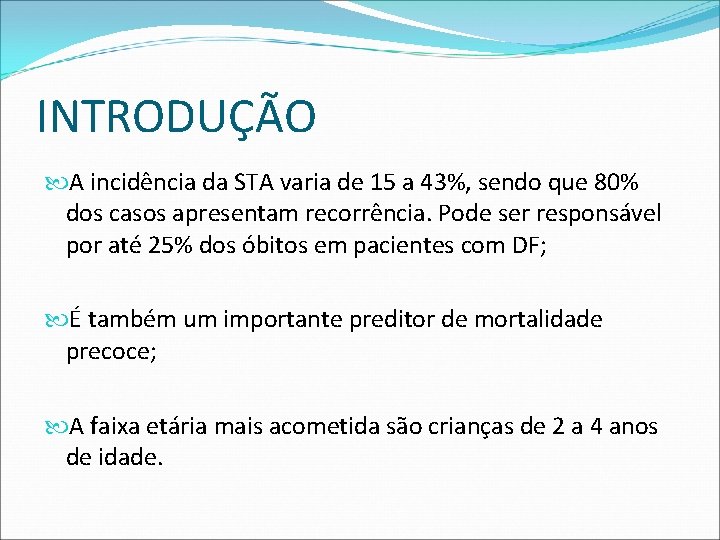 INTRODUÇÃO

A incidência da STA varia de 15 a 43%, sendo que 80% dos casos apresentam recorrência. Pode ser responsável por até 25% dos óbitos em pacientes com DF;

É também um importante preditor de mortalidade precoce;

A faixa etária mais acometida são crianças de 2 a 4 anos de idade.